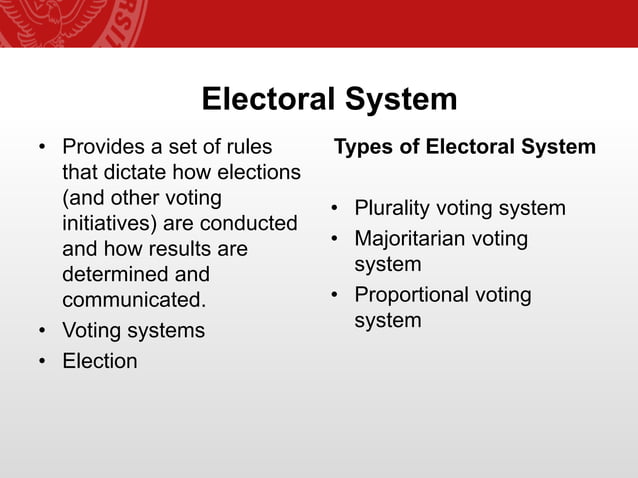 Electoral System

• Provides a set of rules that dictate how elections (and other voting initiatives) are conducted and how results are determined and communicated.
• Voting systems
• Election

Types of Electoral System

• Plurality voting system
• Majoritarian voting system
• Proportional voting system